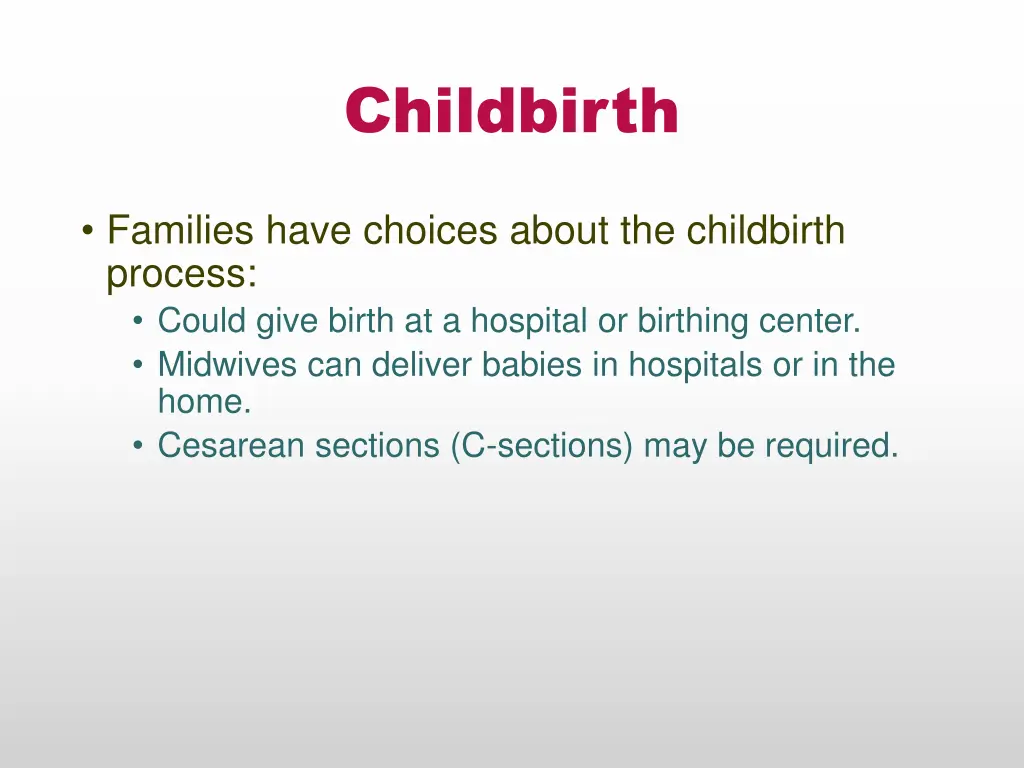 Childbirth

• Families have choices about the childbirth process:
  • Could give birth at a hospital or birthing center.
  • Midwives can deliver babies in hospitals or in the home.
  • Cesarean sections (C-sections) may be required.